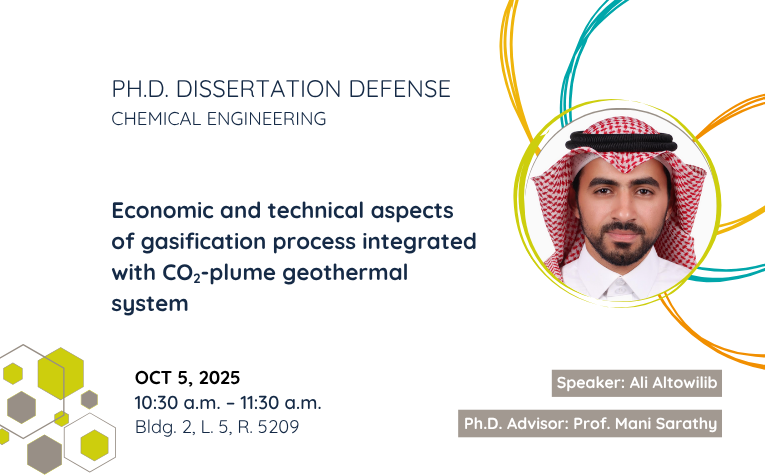 PH.D. DISSERTATION DEFENSE
CHEMICAL ENGINEERING

Economic and technical aspects of gasification process integrated with $CO_2$-plume geothermal system

OCT 5, 2025
10:30 a.m. – 11:30 a.m.
Bldg. 2, L. 5, R. 5209

Speaker: Ali Altowilib

Ph.D. Advisor: Prof. Mani Sarathy